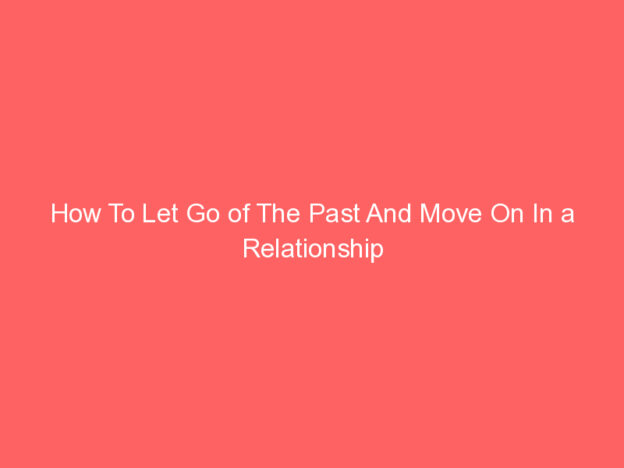 How To Let Go of The Past And Move On In a Relationship